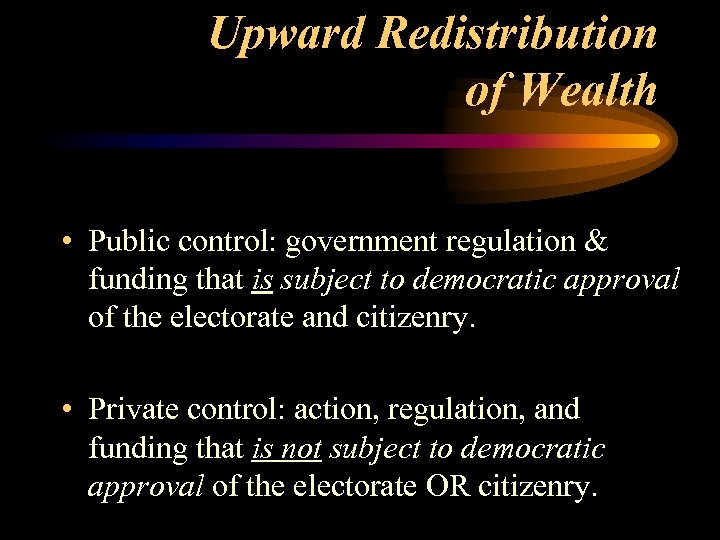 Upward Redistribution of Wealth

• Public control: government regulation & funding that is subject to democratic approval of the electorate and citizenry.

• Private control: action, regulation, and funding that is not subject to democratic approval of the electorate OR citizenry.